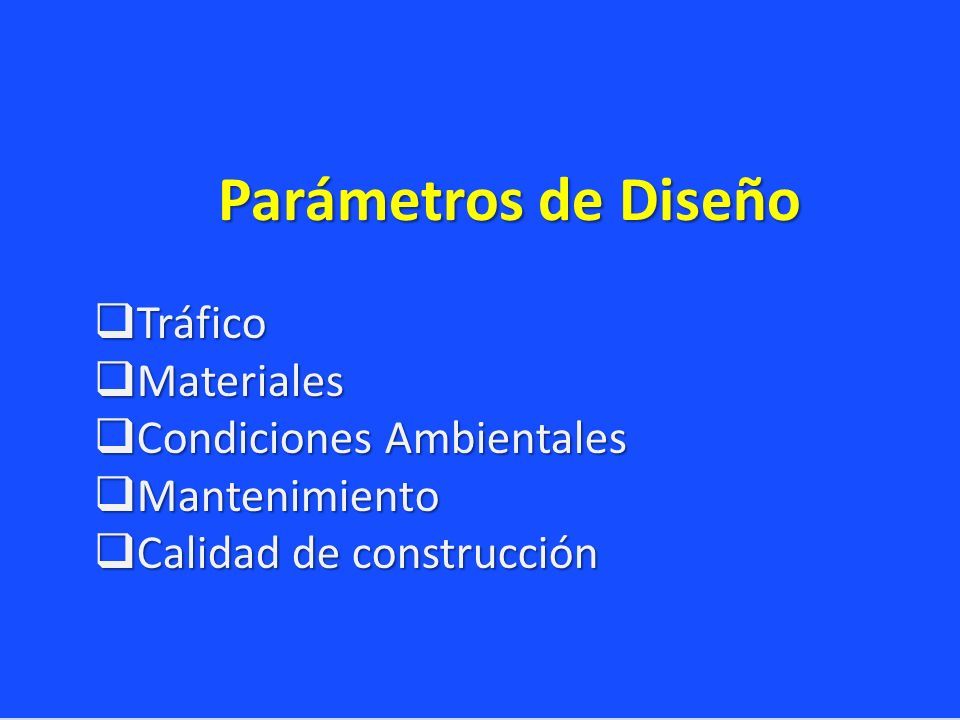 Parámetros de Diseño

❑Tráfico
❑Materiales
❑Condiciones Ambientales
❑Mantenimiento
❑Calidad de construcción